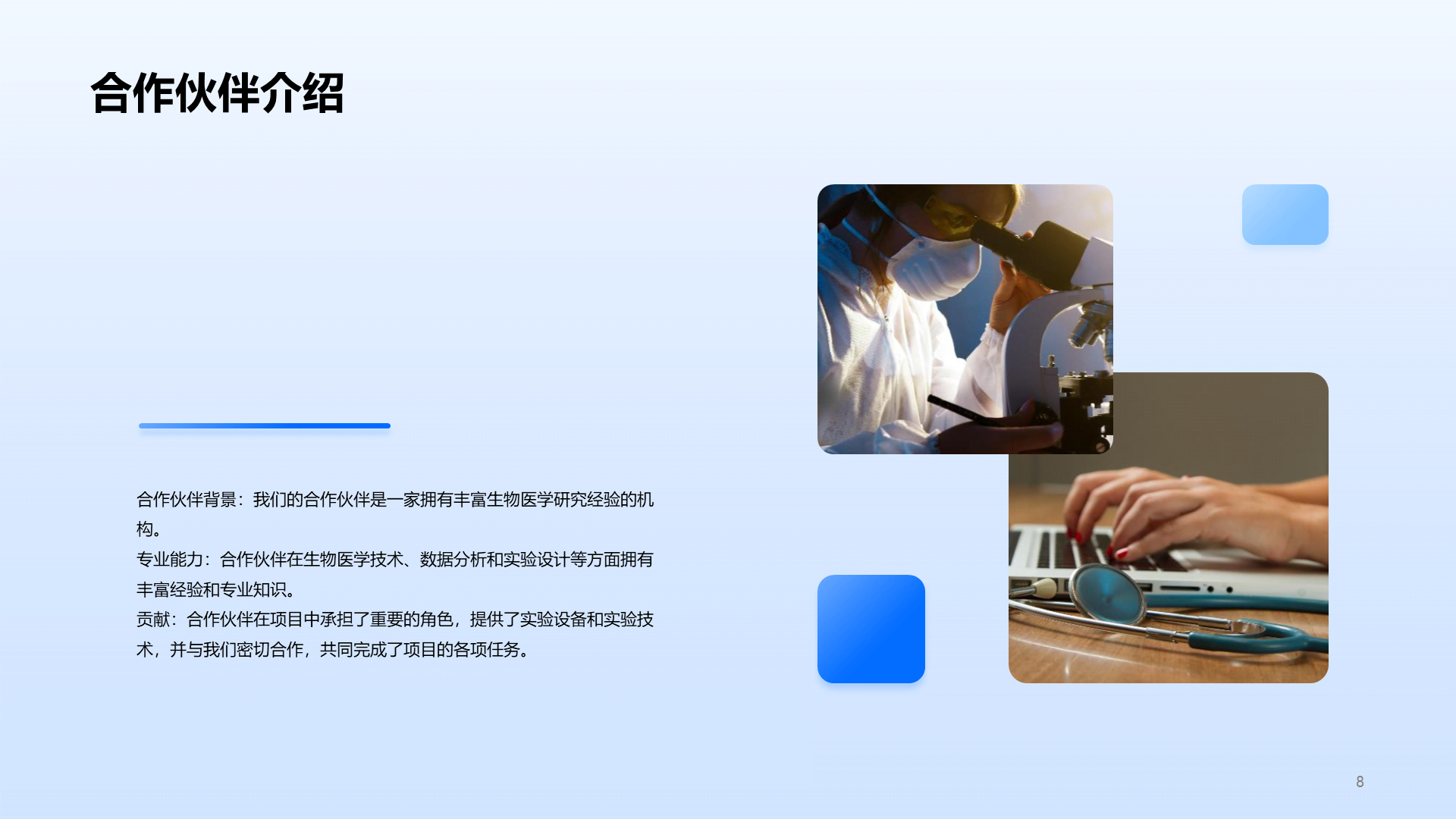 合作伙伴介绍

合作伙伴背景：我们的合作伙伴是一家拥有丰富生物医学研究经验的机构。
专业能力：合作伙伴在生物医学技术、数据分析和实验设计等方面拥有丰富经验和专业知识。
贡献：合作伙伴在项目中承担了重要的角色，提供了实验设备和实验技术，并与我们密切合作，共同完成了项目的各项任务。

8